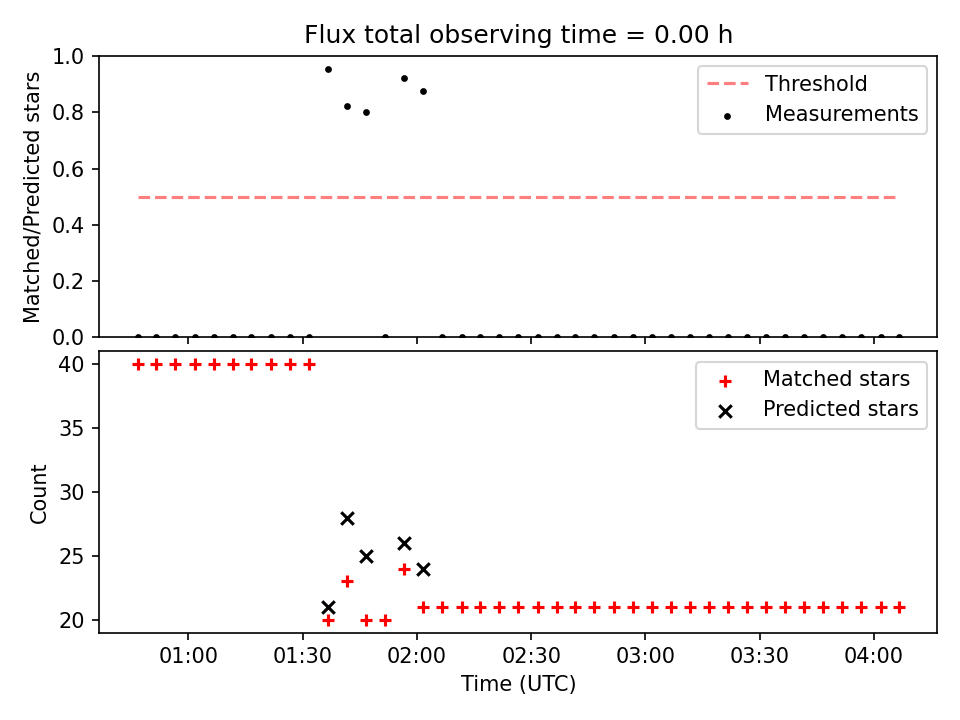 Flux total observing time = 0.00 h

Matched/Predicted stars

1.0
0.8
0.6
0.4
0.2
0.0

Threshold
Measurements

Count

40
35
30
25
20

Matched stars
Predicted stars

01:00
01:30
02:00
02:30
03:00
03:30
04:00

Time (UTC)